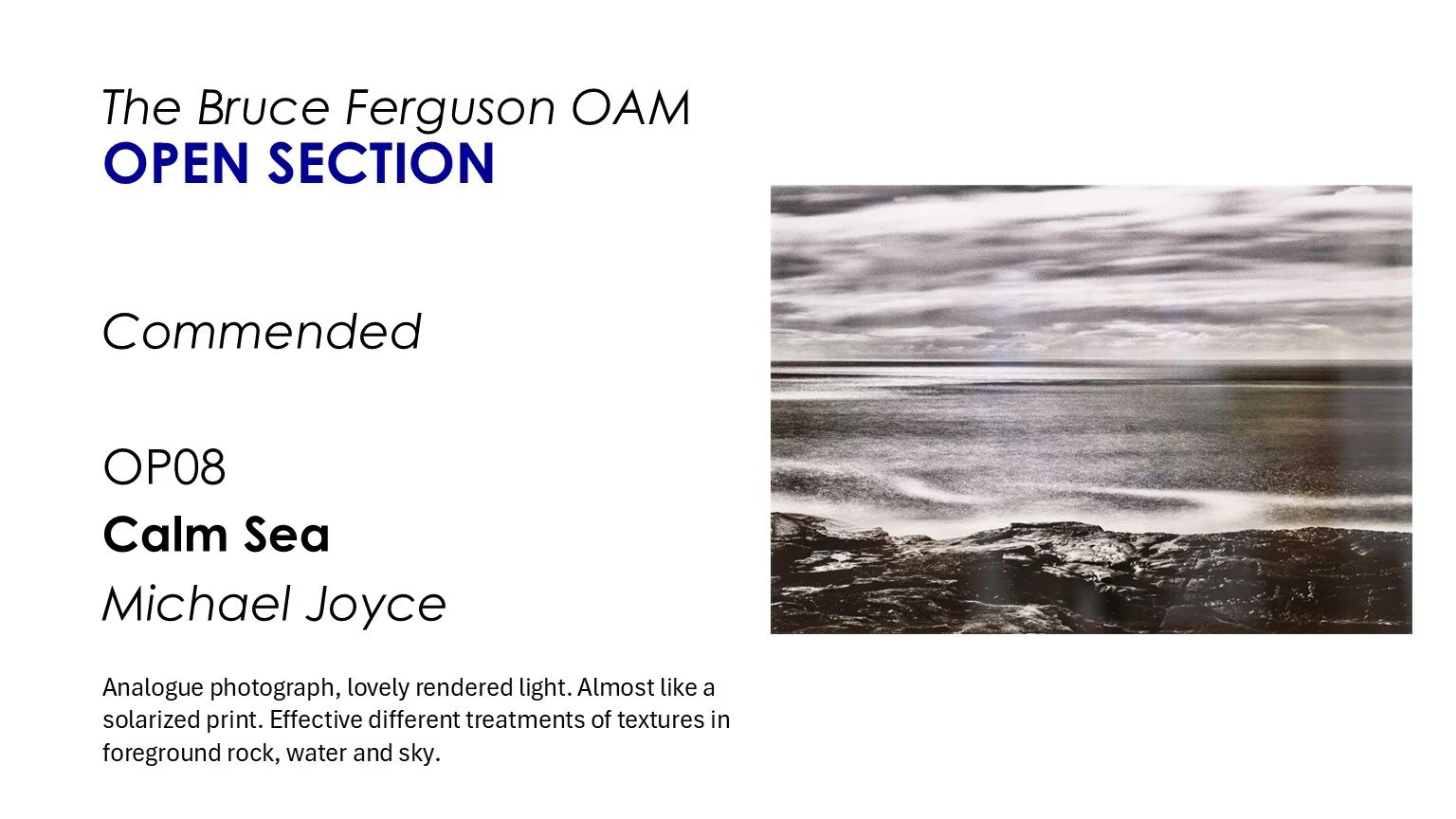 The Bruce Ferguson OAM
OPEN SECTION

Commended

OP08
Calm Sea
Michael Joyce

Analogue photograph, lovely rendered light. Almost like a solarized print. Effective different treatments of textures in foreground rock, water and sky.